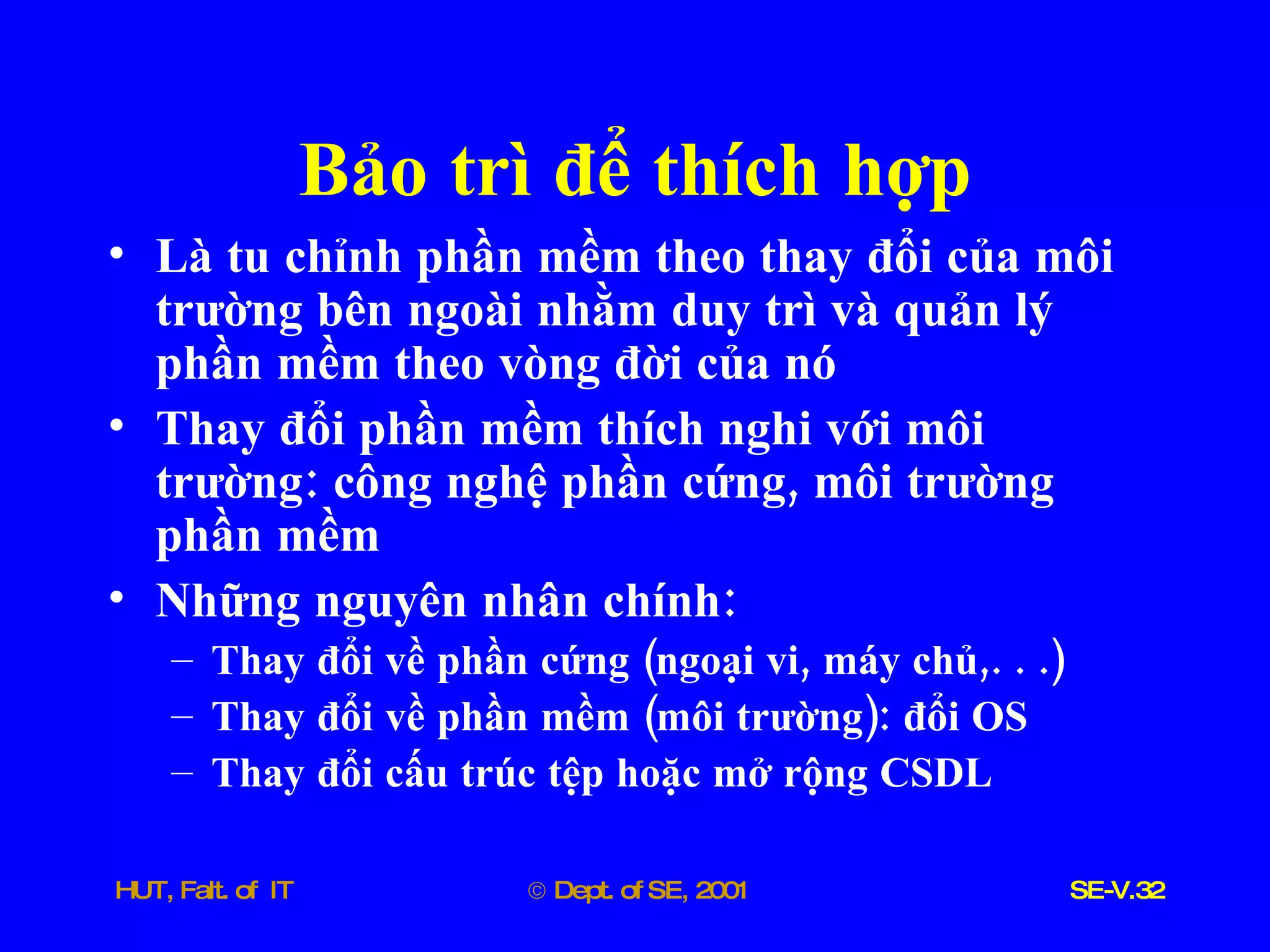 Bảo trì để thích hợp

• Là tu chỉnh phần mềm theo thay đổi của môi trường bên ngoài nhằm duy trì và quản lý phần mềm theo vòng đời của nó

• Thay đổi phần mềm thích nghi với môi trường: công nghệ phần cứng, môi trường phần mềm

• Những nguyên nhân chính:
– Thay đổi về phần cứng (ngoại vi, máy chủ,. . .)
– Thay đổi về phần mềm (môi trường): đổi OS
– Thay đổi cấu trúc tệp hoặc mở rộng CSDL

HUT, Falt. of IT © Dept. of SE, 2001 SE-V.32